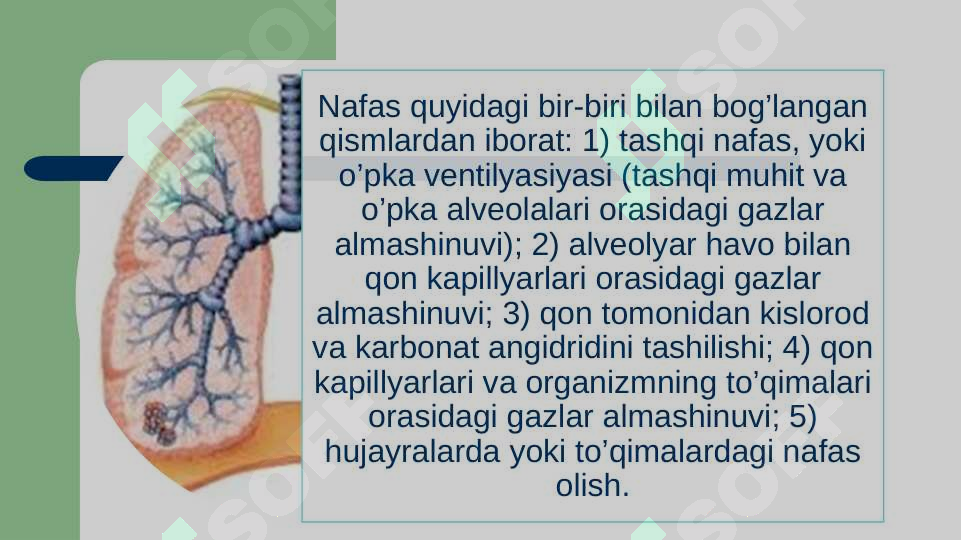 Nafas quyidagi bir-biri bilan bog’langan qismlardan iborat: 1) tashqi nafas, yoki o’pka ventilyasiyasi (tashqi muhit va o’pka alveolalari orasidagi gazlar almashinuvi); 2) alveolyar havo bilan qon kapillyarlari orasidagi gazlar almashinuvi; 3) qon tomonidan kislorod va karbonat angidridini tashilishi; 4) qon kapillyarlari va organizmning to’qimalari orasidagi gazlar almashinuvi; 5) hujayralarda yoki to’qimalardagi nafas olish.